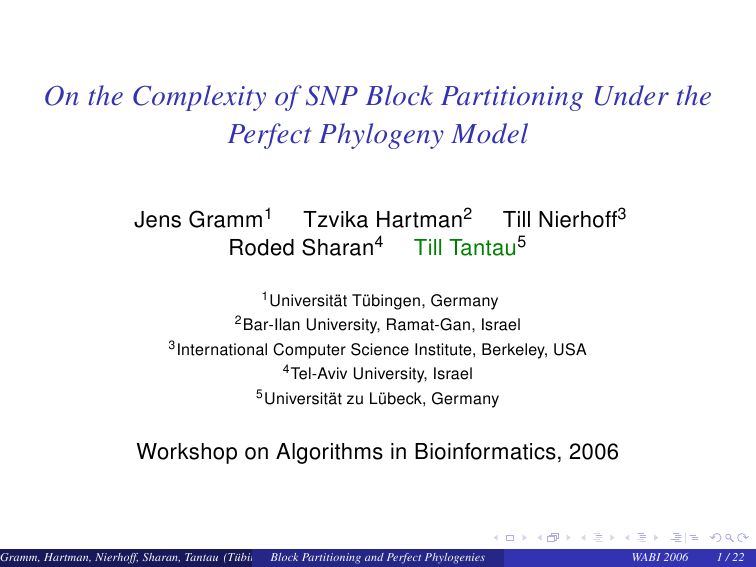 On the Complexity of SNP Block Partitioning Under the Perfect Phylogeny Model

Jens Gramm$^1$ Tzvika Hartman$^2$ Till Nierhoff$^3$ Roded Sharan$^4$ Till Tantau$^5$

$^1$Universität Tübingen, Germany
$^2$Bar-Ilan University, Ramat-Gan, Israel
$^3$International Computer Science Institute, Berkeley, USA
$^4$Tel-Aviv University, Israel
$^5$Universität zu Lübeck, Germany

Workshop on Algorithms in Bioinformatics, 2006

Gramm, Hartman, Nierhoff, Sharan, Tantau (Tübi Block Partitioning and Perfect Phylogenies WABI 2006 1 / 22